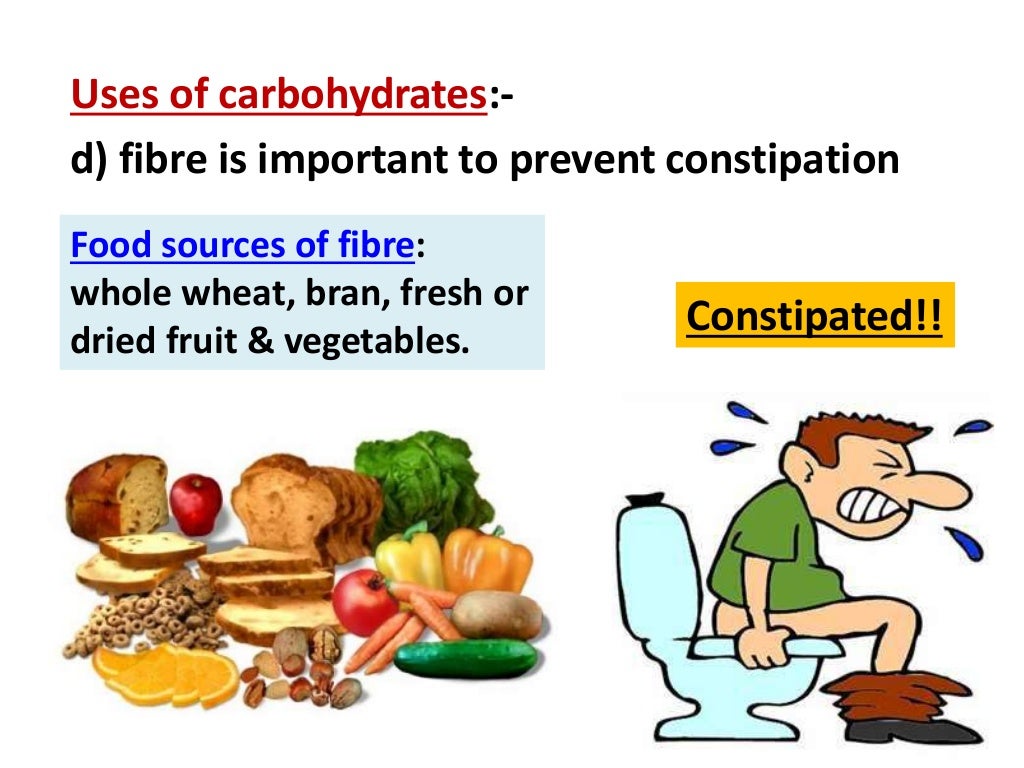 Uses of carbohydrates:-
d) fibre is important to prevent constipation

Food sources of fibre:
whole wheat, bran, fresh or dried fruit & vegetables.

Constipated!!